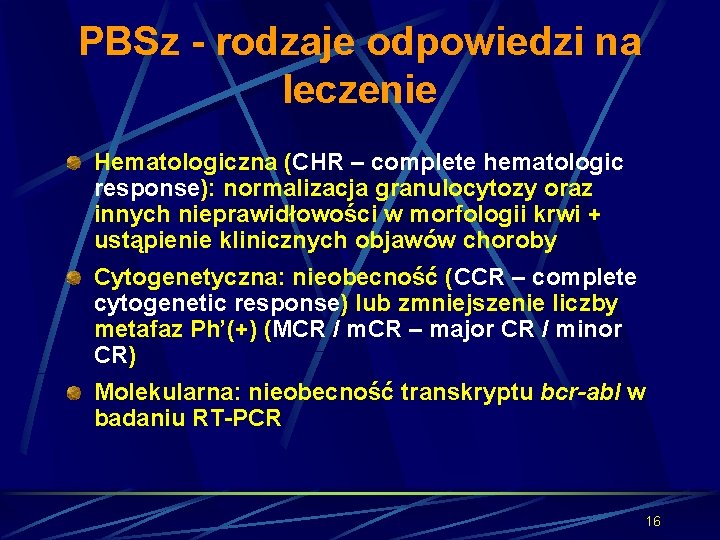 PBSz - rodzaje odpowiedzi na leczenie

Hematologiczna (CHR – complete hematologic response): normalizacja granulocytozy oraz innych nieprawidłowości w morfologii krwi + ustąpienie klinicznych objawów choroby

Cytogenetyczna: nieobecność (CCR – complete cytogenetic response) lub zmniejszenie liczby metafaz Ph'(+) (MCR / mCR – major CR / minor CR)

Molekularna: nieobecność transkryptu bcr-abl w badaniu RT-PCR

16